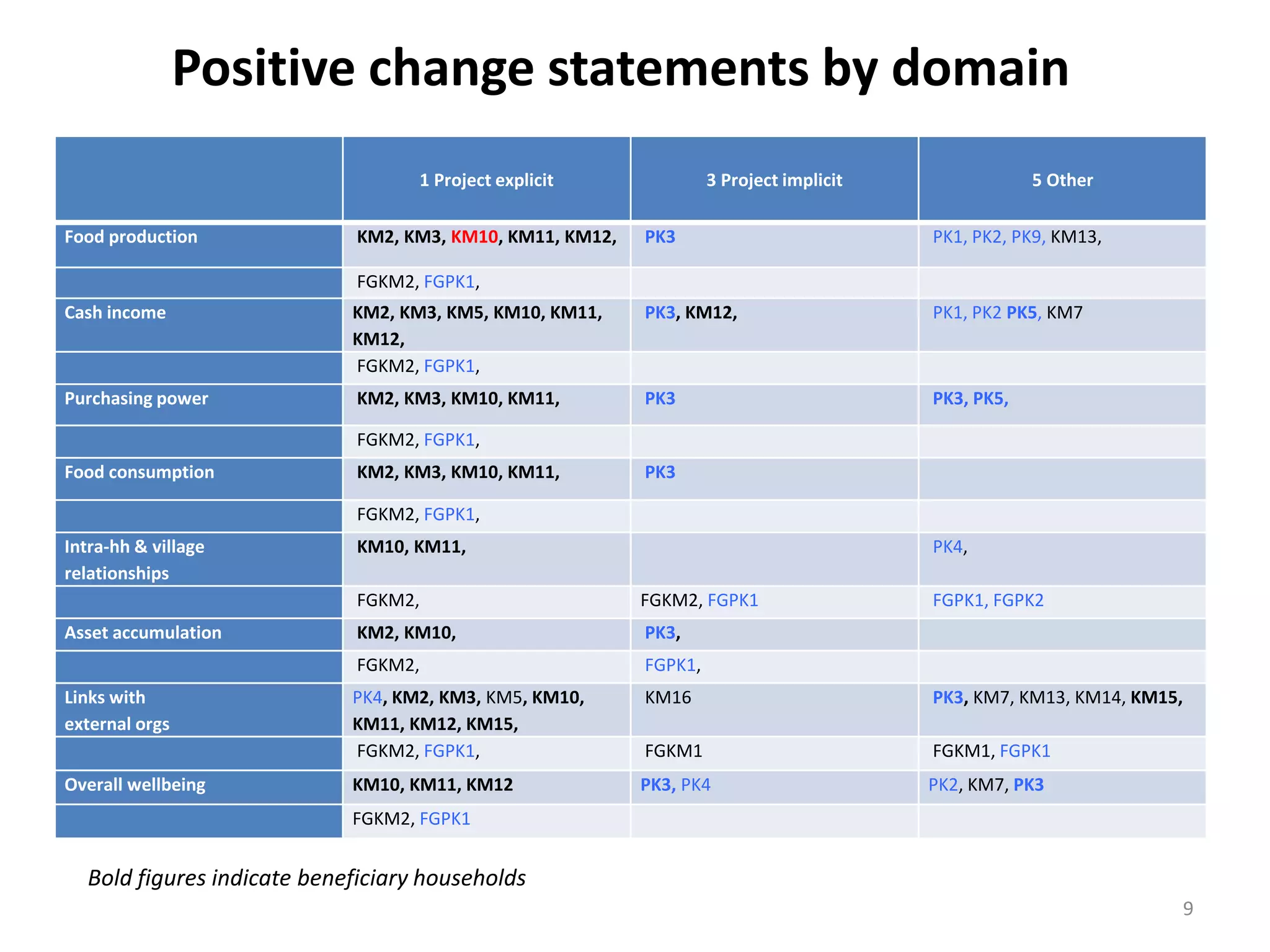 Positive change statements by domain

| | 1 Project explicit | 3 Project implicit | 5 Other |
|---|---|---|---|
| Food production | KM2, KM3, KM10, KM11, KM12, | PK3 | PK1, PK2, PK9, KM13, |
| | FGKM2, FGPK1, | | |
| Cash income | KM2, KM3, KM5, KM10, KM11, KM12, | PK3, KM12, | PK1, PK2 PK5, KM7 |
| | FGKM2, FGPK1, | | |
| Purchasing power | KM2, KM3, KM10, KM11, | PK3 | PK3, PK5, |
| | FGKM2, FGPK1, | | |
| Food consumption | KM2, KM3, KM10, KM11, | PK3 | |
| | FGKM2, FGPK1, | | |
| Intra-hh & village relationships | KM10, KM11, | | PK4, |
| | FGKM2, | FGKM2, FGPK1 | FGPK1, FGPK2 |
| Asset accumulation | KM2, KM10, | PK3, | |
| | FGKM2, | FGPK1, | |
| Links with external orgs | PK4, KM2, KM3, KM5, KM10, KM11, KM12, KM15, | KM16 | PK3, KM7, KM13, KM14, KM15, |
| | FGKM2, FGPK1, | FGKM1 | FGKM1, FGPK1 |
| Overall wellbeing | KM10, KM11, KM12 | PK3, PK4 | PK2, KM7, PK3 |
| | FGKM2, FGPK1 | | |

Bold figures indicate beneficiary households

9